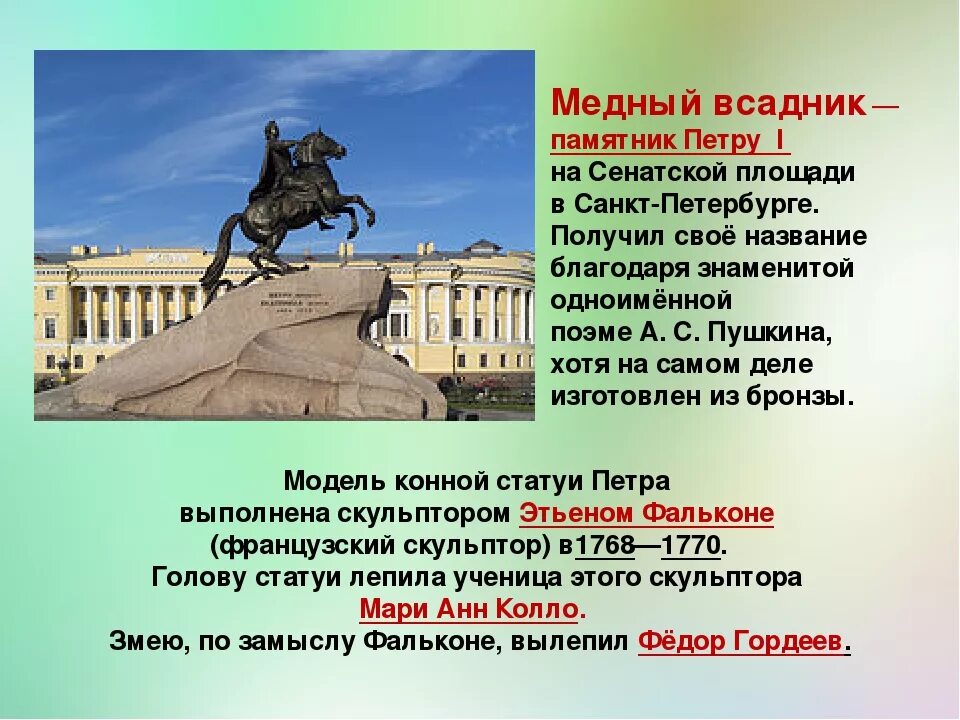 Медный всадник — памятник Петру I на Сенатской площади в Санкт-Петербурге. Получил своё название благодаря знаменитой одноимённой поэме А. С. Пушкина, хотя на самом деле изготовлен из бронзы.

Модель конной статуи Петра выполнена скульптором Этьеном Фальконе (французский скульптор) в1768—1770. Голову статуи лепила ученица этого скульптора Мари Анн Колло. Змею, по замыслу Фальконе, вылепил Фёдор Гордеев.